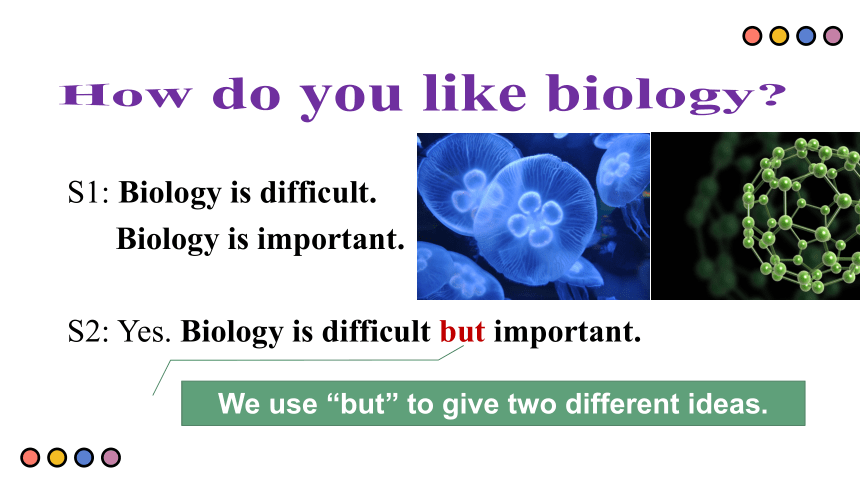 How do you like biology?

S1: Biology is difficult.
Biology is important.

S2: Yes. Biology is difficult but important.

We use “but” to give two different ideas.